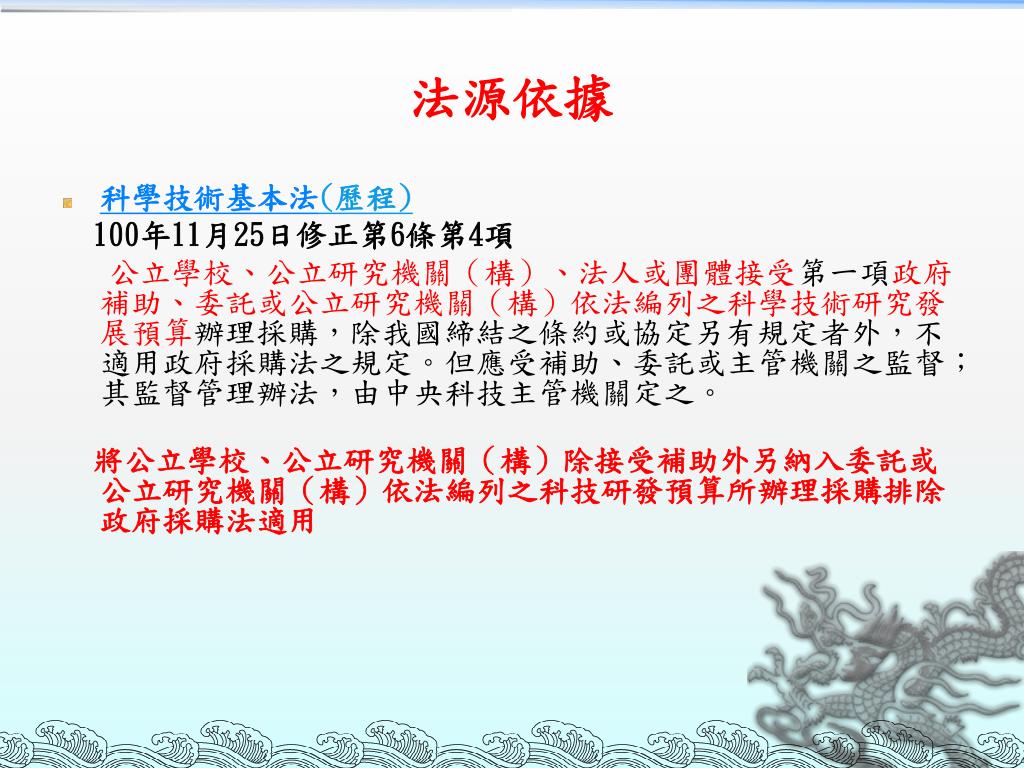 法源依據

科學技術基本法(歷程)
100年11月25日修正第6條第4項
公立學校、公立研究機關（構）、法人或團體接受第一項政府補助、委託或公立研究機關（構）依法編列之科學技術研究發展預算辦理採購，除我國締結之條約或協定另有規定者外，不適用政府採購法之規定。但應受補助、委託或主管機關之監督；其監督管理辦法，由中央科技主管機關定之。

將公立學校、公立研究機關（構）除接受補助外另納入委託或公立研究機關（構）依法編列之科技研發預算所辦理採購排除政府採購法適用